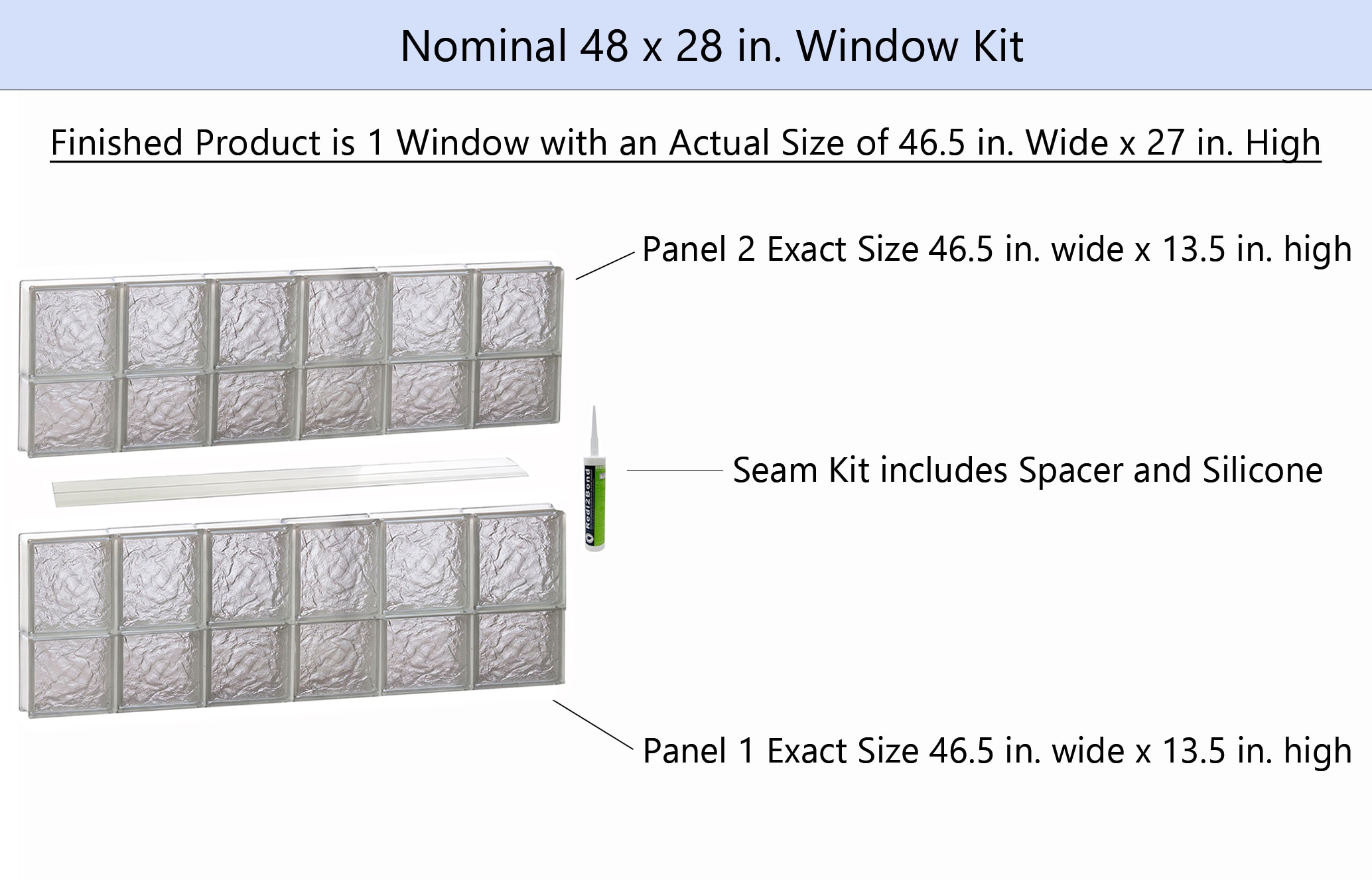 Nominal 48 x 28 in. Window Kit

Finished Product is 1 Window with an Actual Size of 46.5 in. Wide x 27 in. High

Panel 2 Exact Size 46.5 in. wide x 13.5 in. high

Redi2Bond

Seam Kit includes Spacer and Silicone

Panel 1 Exact Size 46.5 in. wide x 13.5 in. high